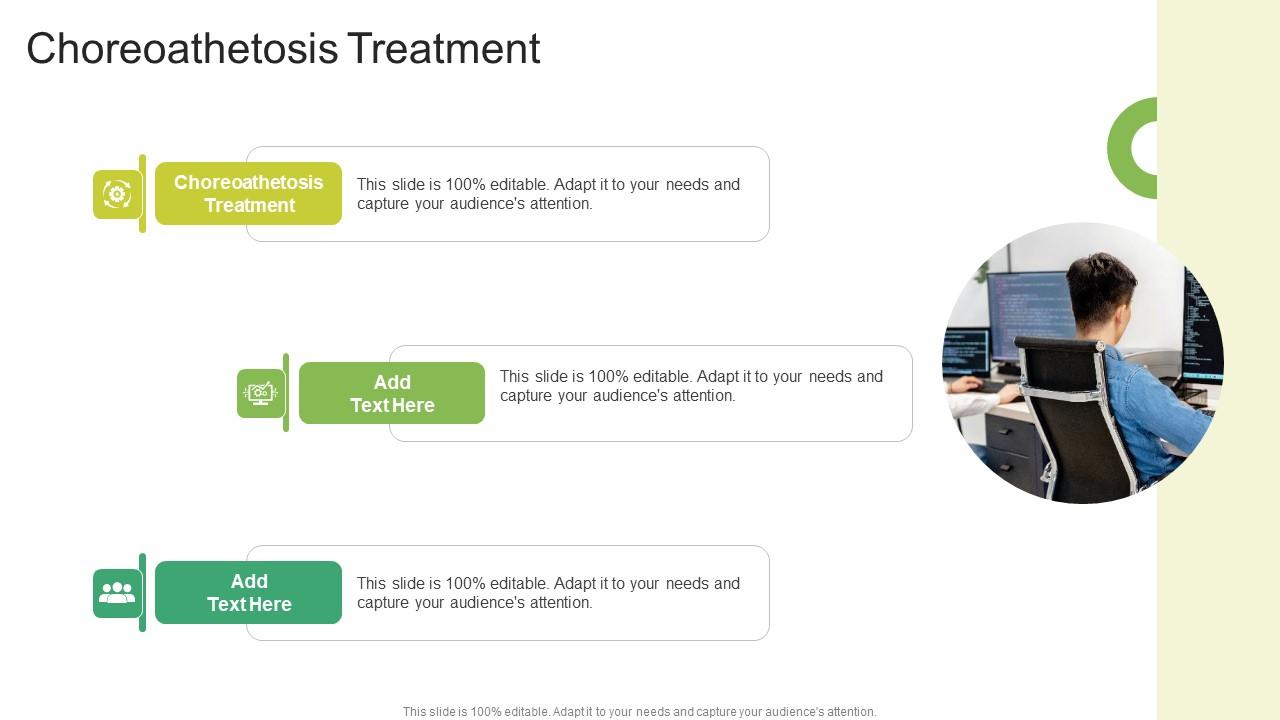 Choreoathetosis Treatment

Choreoathetosis Treatment

This slide is 100% editable. Adapt it to your needs and capture your audience's attention.

Add Text Here

This slide is 100% editable. Adapt it to your needs and capture your audience's attention.

Add Text Here

This slide is 100% editable. Adapt it to your needs and capture your audience's attention.

This slide is 100% editable. Adapt it to your needs and capture your audience's attention.